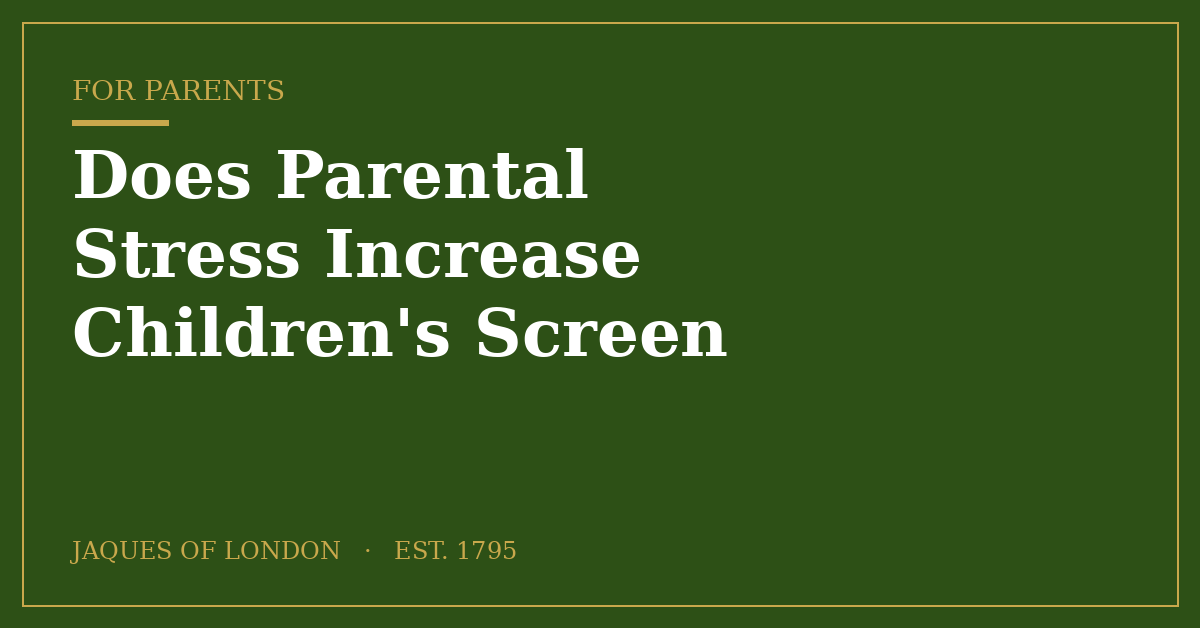 FOR PARENTS

Does Parental Stress Increase Children's Screen

JAQUES OF LONDON · EST. 1795